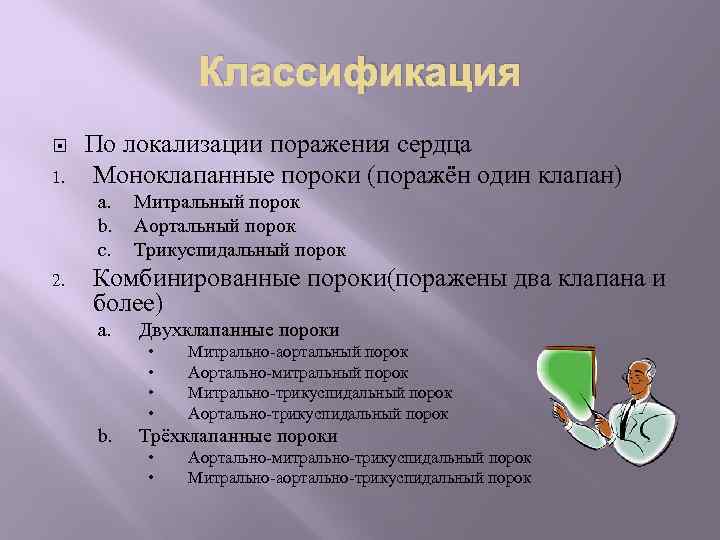 Классификация

По локализации поражения сердца

1. Моноклапанные пороки (поражён один клапан)
a. Митральный порок
b. Аортальный порок
c. Трикуспидальный порок

2. Комбинированные пороки(поражены два клапана и более)
a. Двухклапанные пороки
• Митрально-аортальный порок
• Аортально-митральный порок
• Митрально-трикуспидальный порок
• Аортально-трикуспидальный порок
b. Трёхклапанные пороки
• Аортально-митрально-трикуспидальный порок
• Митрально-аортально-трикуспидальный порок